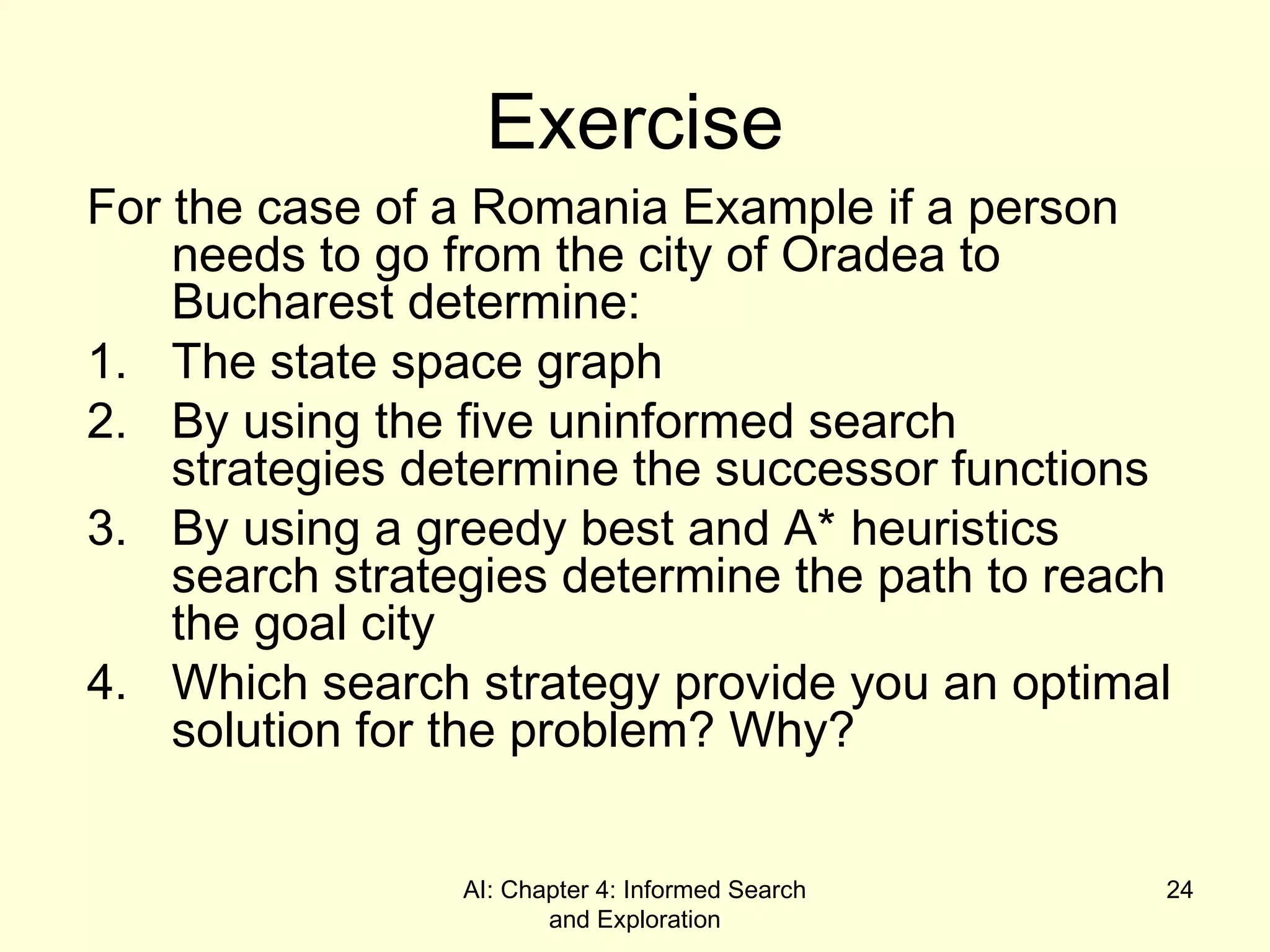 Exercise

For the case of a Romania Example if a person needs to go from the city of Oradea to Bucharest determine:

1. The state space graph
2. By using the five uninformed search strategies determine the successor functions
3. By using a greedy best and A* heuristics search strategies determine the path to reach the goal city
4. Which search strategy provide you an optimal solution for the problem? Why?

AI: Chapter 4: Informed Search and Exploration

24